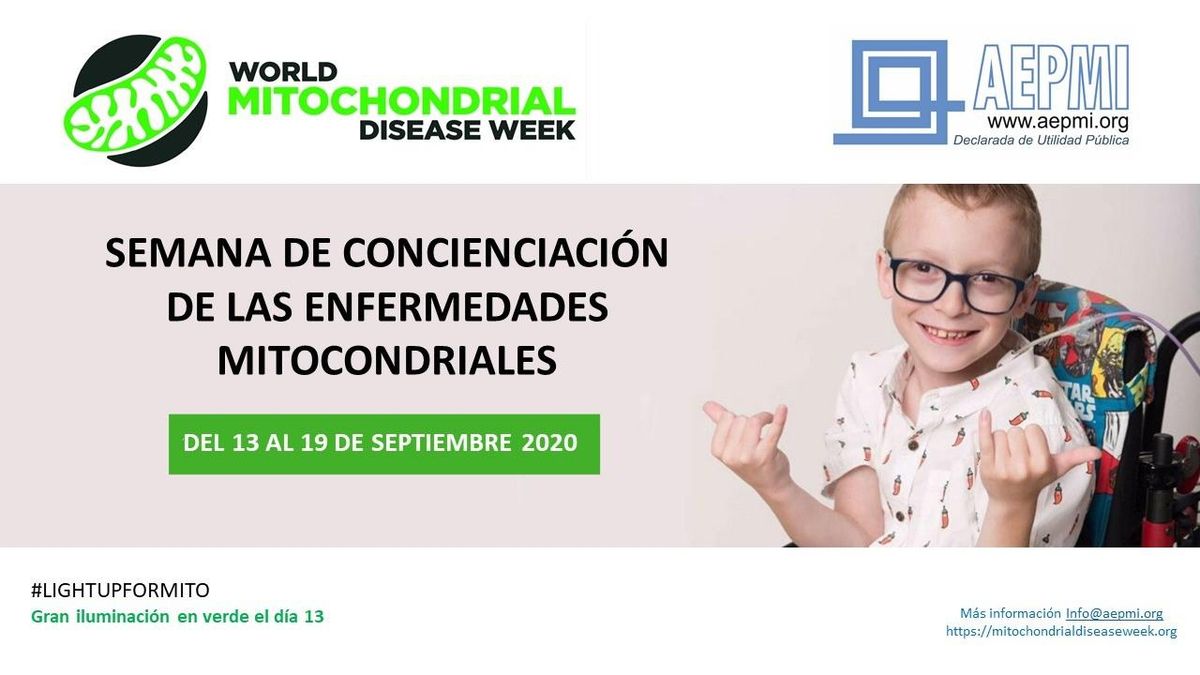 WORLD MITOCHONDRIAL DISEASE WEEK

AEPMI
www.aepmi.org
Declarada de Utilidad Pública

SEMANA DE CONCIENCIACIÓN DE LAS ENFERMEDADES MITOCONDRIALES

DEL 13 AL 19 DE SEPTIEMBRE 2020

STAR WARS

#LIGHTUPFORMITO
Gran iluminación en verde el día 13

Más información Info@aepmi.org
https://mitochondrialdiseaseweek.org